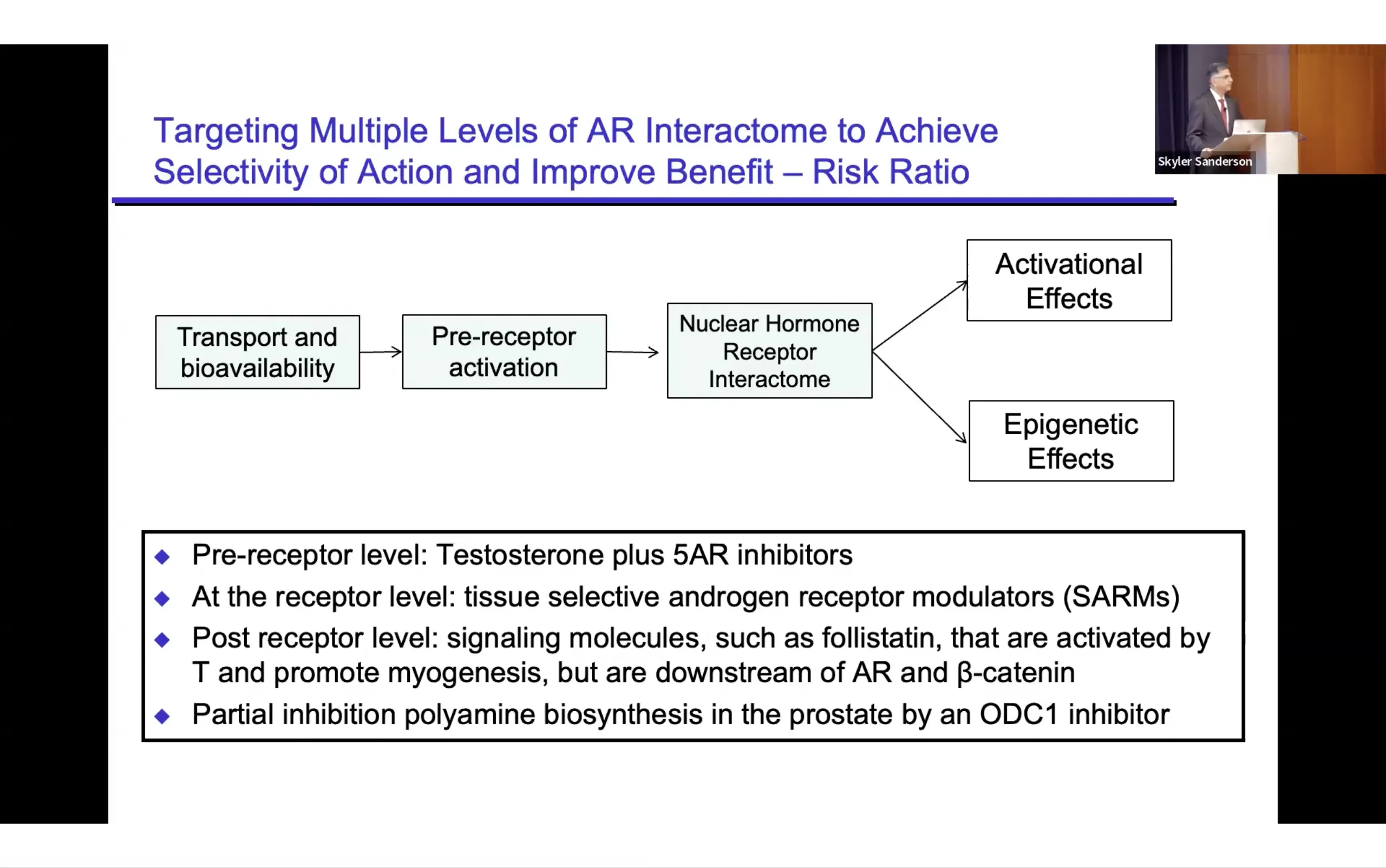 Skyler Sanderson

Targeting Multiple Levels of AR Interactome to Achieve Selectivity of Action and Improve Benefit – Risk Ratio

Transport and bioavailability

Pre-receptor activation

Nuclear Hormone Receptor Interactome

Activational Effects

Epigenetic Effects

◆ Pre-receptor level: Testosterone plus 5AR inhibitors
◆ At the receptor level: tissue selective androgen receptor modulators (SARMs)
◆ Post receptor level: signaling molecules, such as follistatin, that are activated by T and promote myogenesis, but are downstream of AR and β-catenin
◆ Partial inhibition polyamine biosynthesis in the prostate by an ODC1 inhibitor